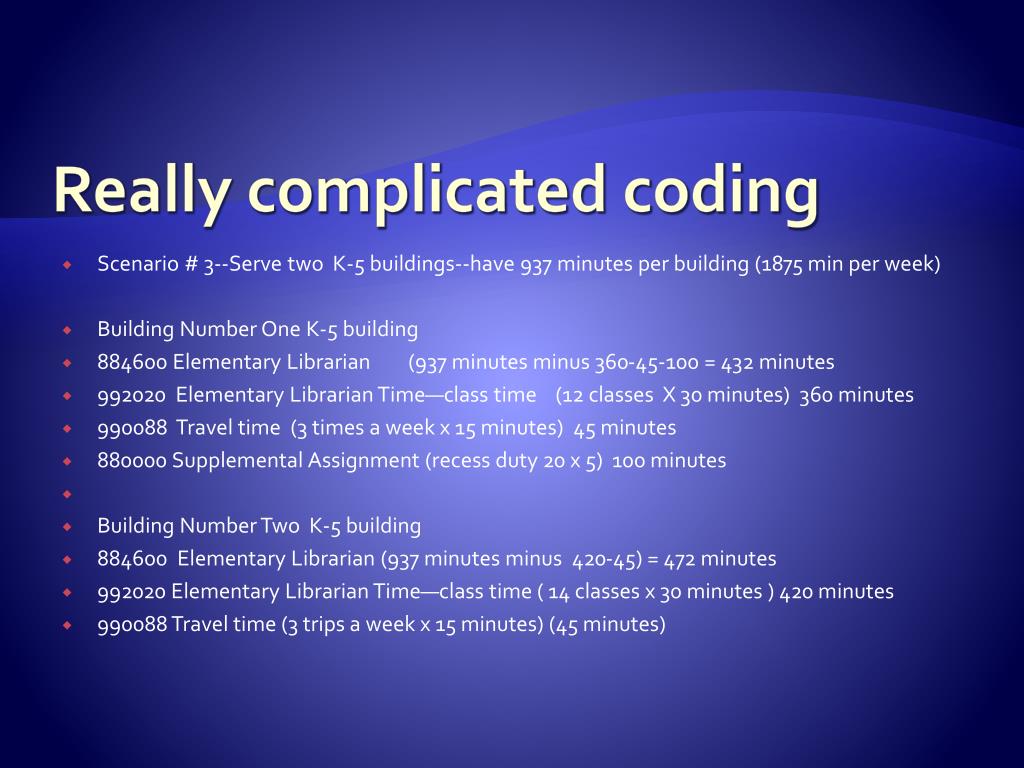 Really complicated coding

Scenario # 3--Serve two K-5 buildings--have 937 minutes per building (1875 min per week)

Building Number One K-5 building

884600 Elementary Librarian (937 minutes minus 360-45-100 = 432 minutes

992020 Elementary Librarian Time—class time (12 classes X 30 minutes) 360 minutes

990088 Travel time (3 times a week x 15 minutes) 45 minutes

880000 Supplemental Assignment (recess duty 20 x 5) 100 minutes

Building Number Two K-5 building

884600 Elementary Librarian (937 minutes minus 420-45) = 472 minutes

992020 Elementary Librarian Time—class time ( 14 classes x 30 minutes ) 420 minutes

990088 Travel time (3 trips a week x 15 minutes) (45 minutes)